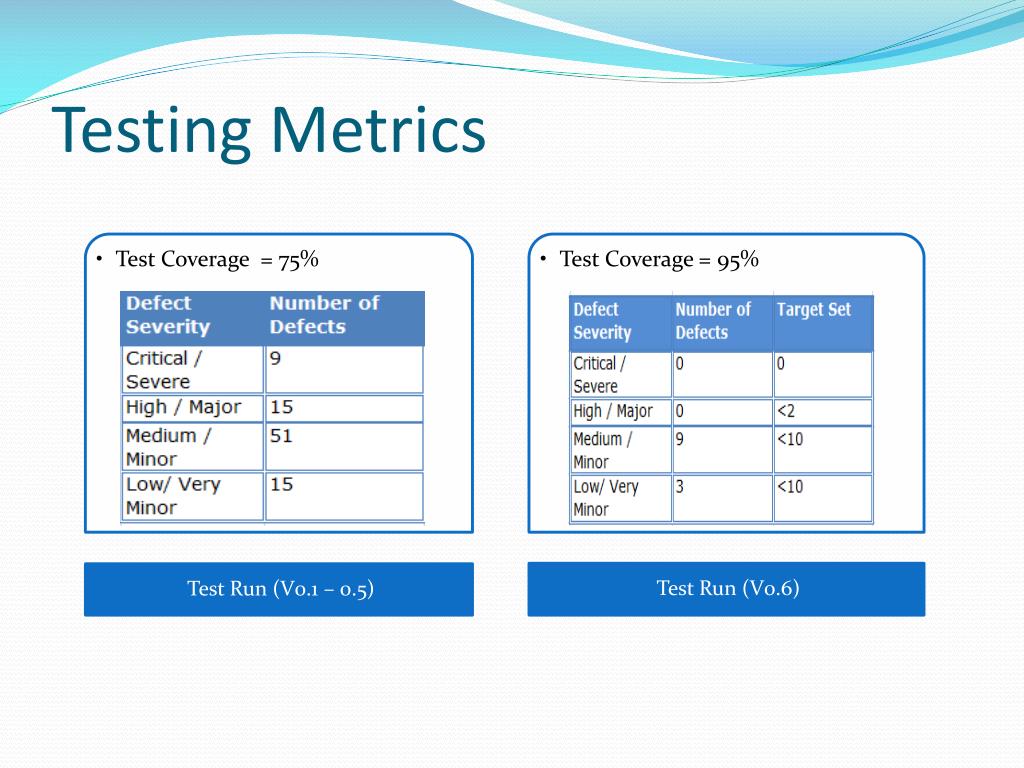 Testing Metrics

• Test Coverage = 75%

| Defect Severity | Number of Defects |
|---|---|
| Critical / Severe | 9 |
| High / Major | 15 |
| Medium / Minor | 51 |
| Low/ Very Minor | 15 |

Test Run (V0.1 – 0.5)

• Test Coverage = 95%

| Defect Severity | Number of Defects | Target Set |
|---|---|---|
| Critical / Severe | 0 | 0 |
| High / Major | 0 | <2 |
| Medium / Minor | 9 | <10 |
| Low/ Very Minor | 3 | <10 |

Test Run (V0.6)